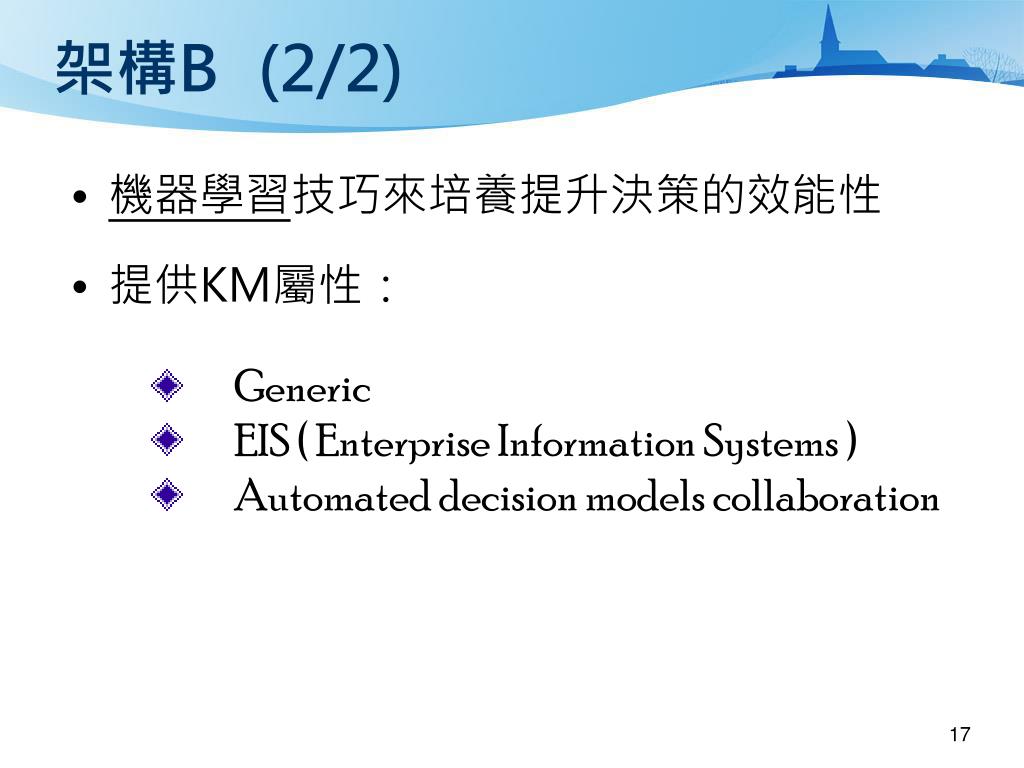 架構B (2/2)

• 機器學習技巧來培養提升決策的效能性

• 提供KM屬性：

Generic
EIS ( Enterprise Information Systems )
Automated decision models collaboration

17